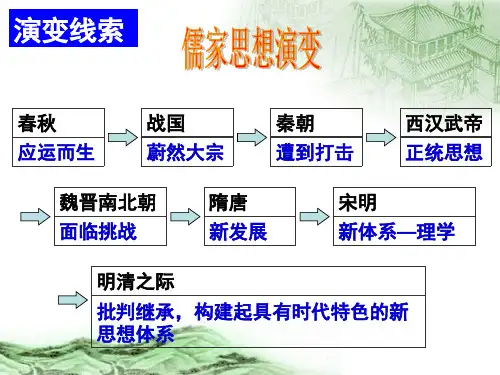 演变线索

儒家思想演变

春秋
应运而生

战国
蔚然大宗

秦朝
遭到打击

西汉武帝
正统思想

魏晋南北朝
面临挑战

隋唐
新发展

宋明
新体系—理学

明清之际
批判继承，构建起具有时代特色的新思想体系